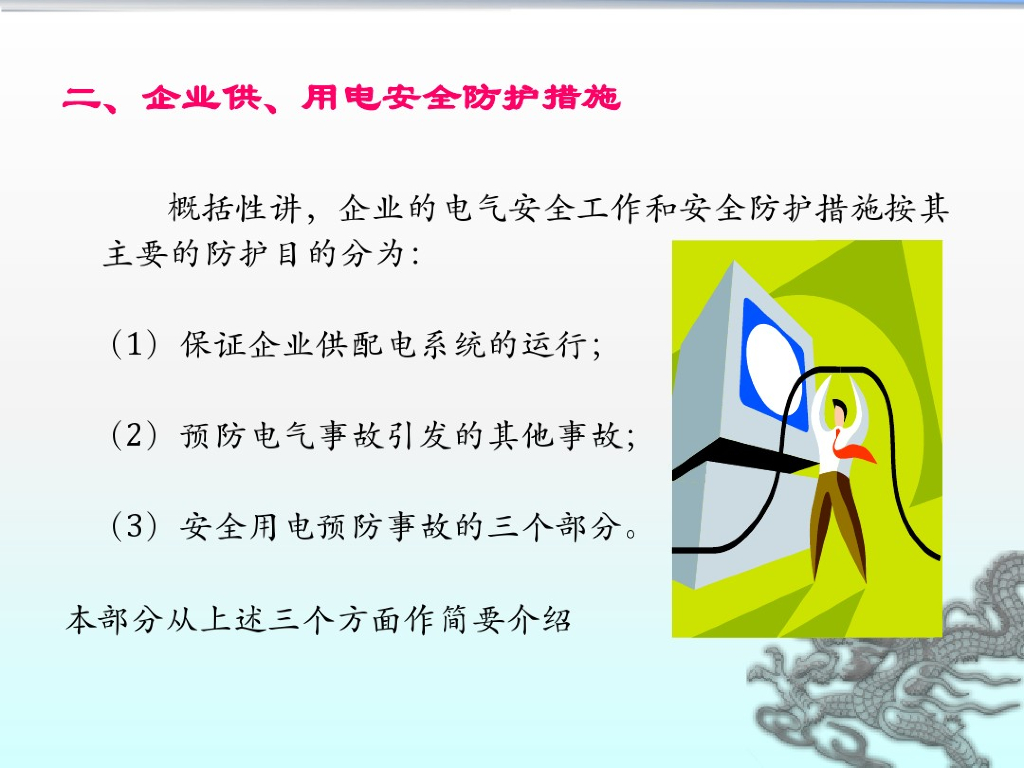 二、企业供、用电安全防护措施

概括性讲，企业的电气安全工作和安全防护措施按其主要的防护目的分为：

（1）保证企业供配电系统的运行；

（2）预防电气事故引发的其他事故；

（3）安全用电预防事故的三个部分。

本部分从上述三个方面作简要介绍